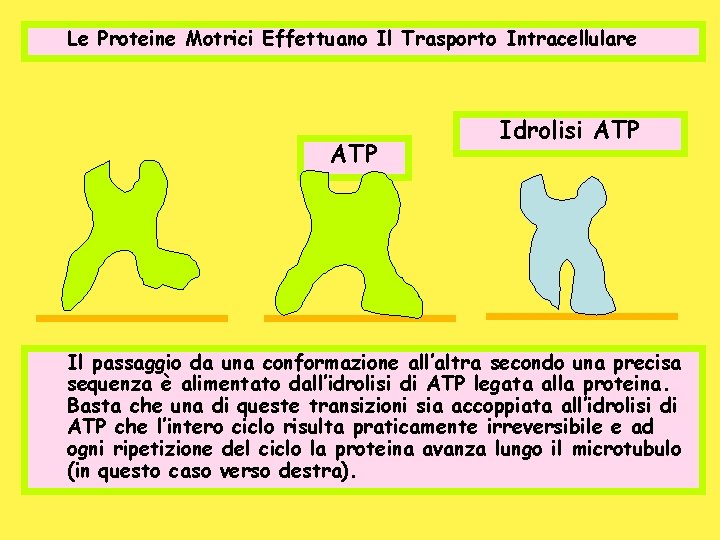 Le Proteine Motrici Effettuano Il Trasporto Intracellulare

ATP

Idrolisi ATP

Il passaggio da una conformazione all'altra secondo una precisa sequenza è alimentato dall'idrolisi di ATP legata alla proteina. Basta che una di queste transizioni sia accoppiata all'idrolisi di ATP che l'intero ciclo risulta praticamente irreversibile e ad ogni ripetizione del ciclo la proteina avanza lungo il microtubulo (in questo caso verso destra).